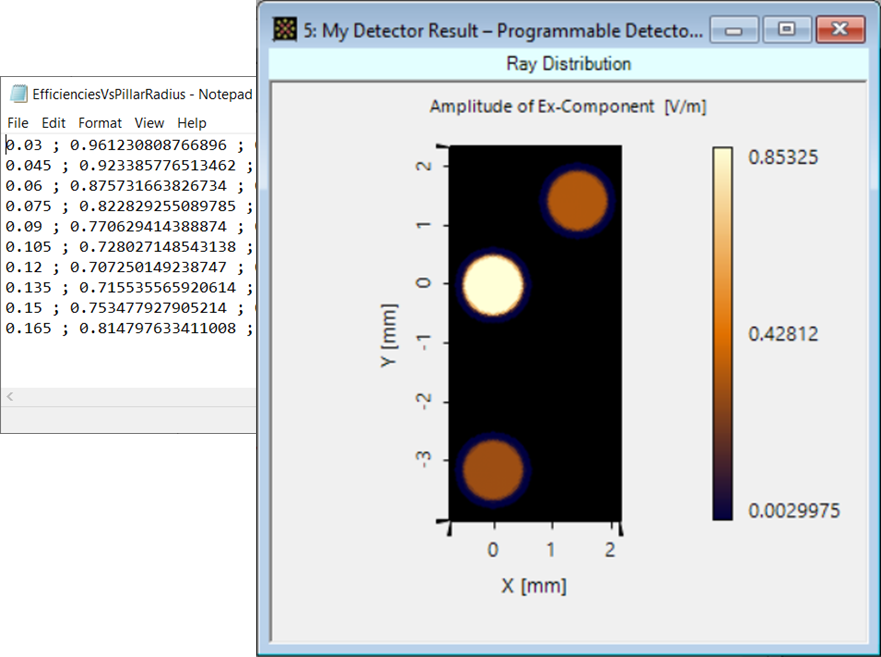 EfficienciesVsPillarRadius - Notepad

File Edit Format View Help

0.03 ; 0.961230808766896 ;
0.045 ; 0.923385776513462 ;
0.06 ; 0.875731663826734 ;
0.075 ; 0.822829255089785 ;
0.09 ; 0.770629414388874 ;
0.105 ; 0.728027148543138 ;
0.12 ; 0.707250149238747 ;
0.135 ; 0.715535565920614 ;
0.15 ; 0.753477927905214 ;
0.165 ; 0.814797633411008 ;

5: My Detector Result – Programmable Detecto...

Ray Distribution

Amplitude of Ex-Component [V/m]

2
1
0
-1
-2
-3

Y [mm]

0 1 2

X [mm]

0.85325
0.42812
0.0029975